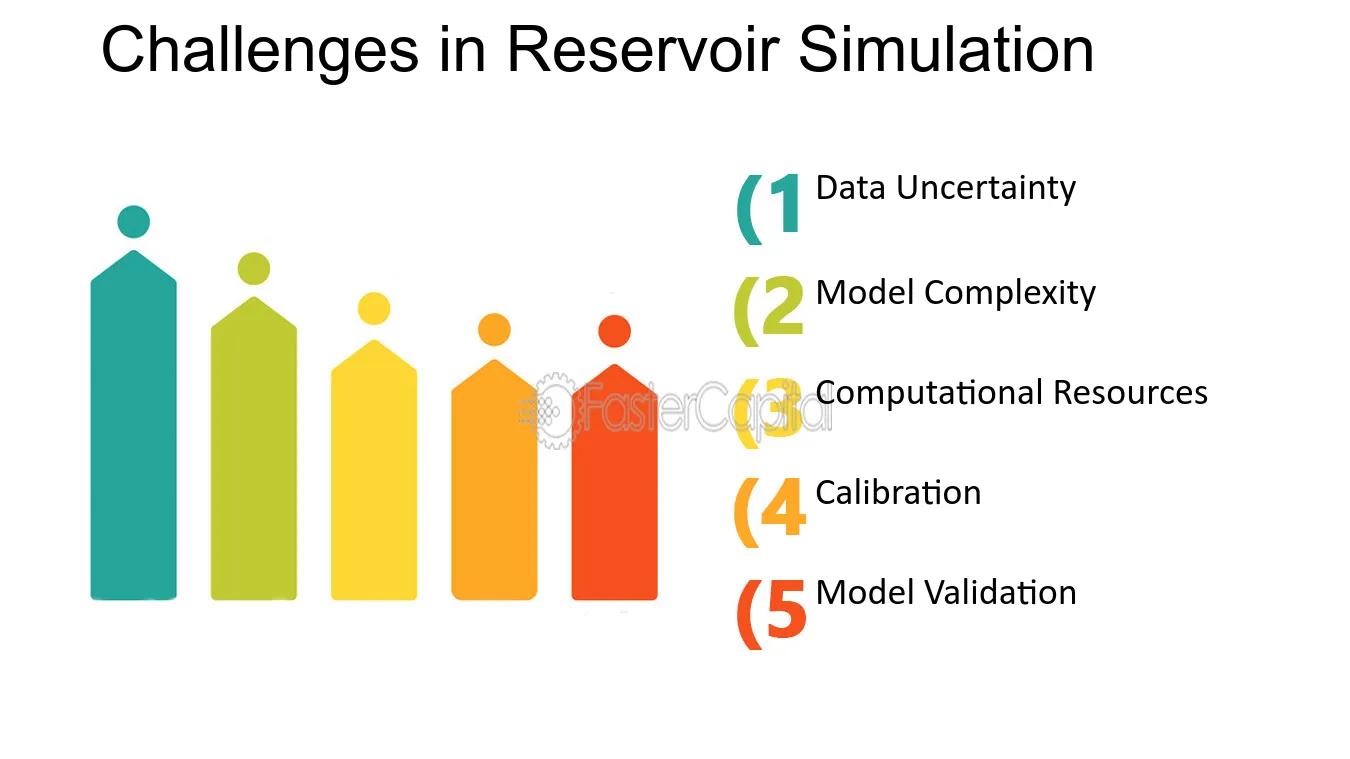 Challenges in Reservoir Simulation

(1 Data Uncertainty

(2 Model Complexity

(3 Computational Resources

(4 Calibration

(5 Model Validation

FasterCapital